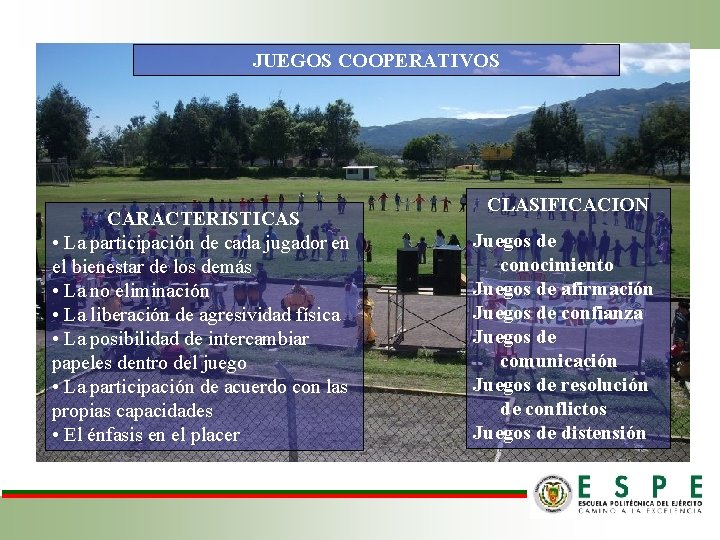 JUEGOS COOPERATIVOS

CARACTERISTICAS
• La participación de cada jugador en el bienestar de los demás
• La no eliminación
• La liberación de agresividad física
• La posibilidad de intercambiar papeles dentro del juego
• La participación de acuerdo con las propias capacidades
• El énfasis en el placer

CLASIFICACION
Juegos de conocimiento
Juegos de afirmación
Juegos de confianza
Juegos de comunicación
Juegos de resolución de conflictos
Juegos de distensión

ESPE
ESCUELA POLITÉCNICA DEL EJÉRCITO
CAMINO A LA EXCELENCIA